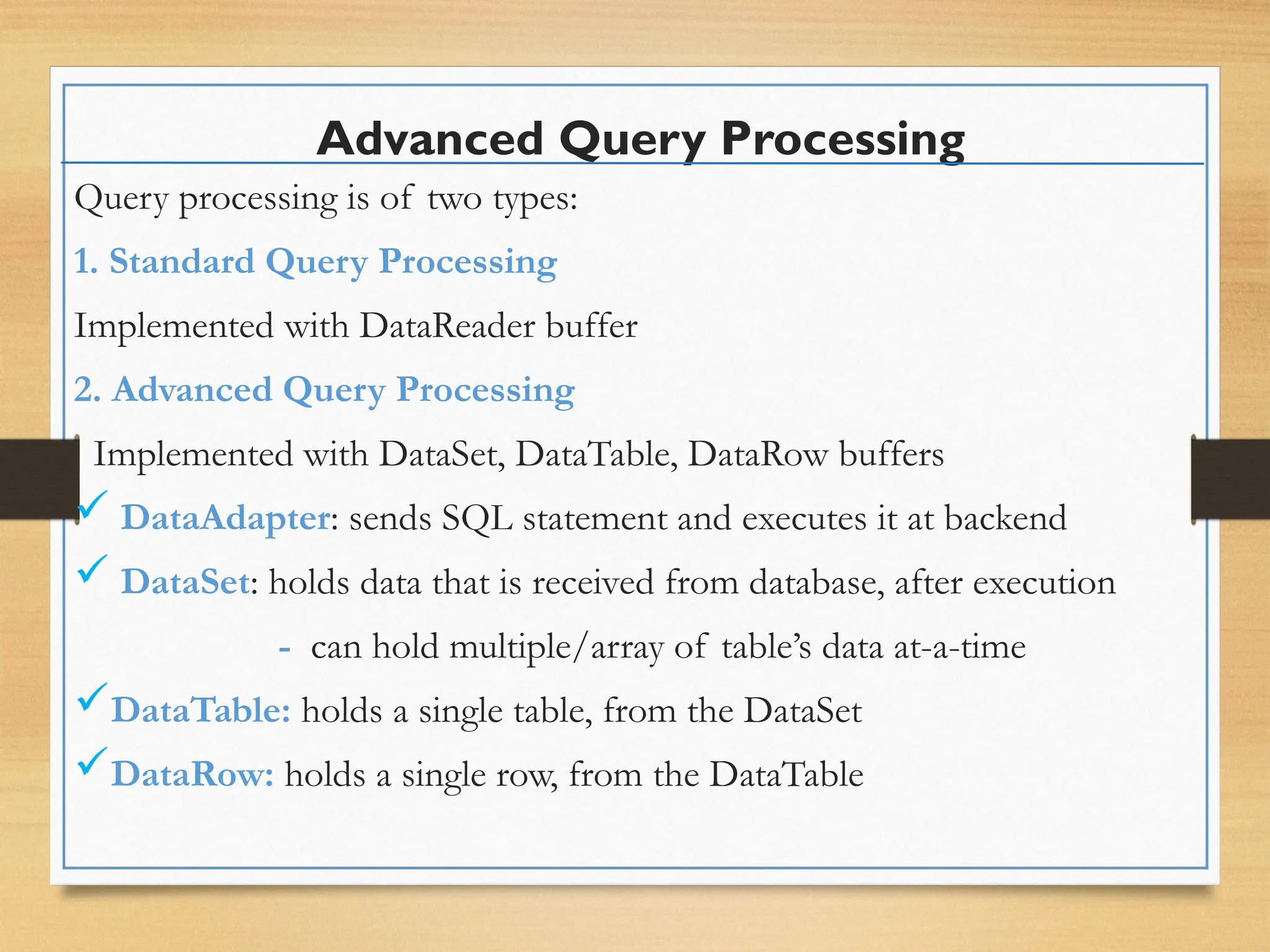 Advanced Query Processing

Query processing is of two types:

1. Standard Query Processing

Implemented with DataReader buffer

2. Advanced Query Processing

Implemented with DataSet, DataTable, DataRow buffers

✓ DataAdapter: sends SQL statement and executes it at backend

✓ DataSet: holds data that is received from database, after execution

- can hold multiple/array of table's data at-a-time

✓ DataTable: holds a single table, from the DataSet

✓ DataRow: holds a single row, from the DataTable